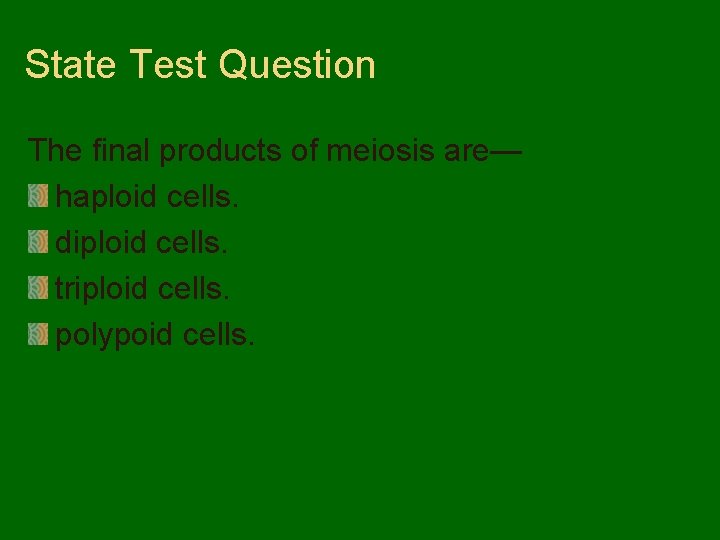 State Test Question

The final products of meiosis are—
haploid cells.
diploid cells.
triploid cells.
polypoid cells.